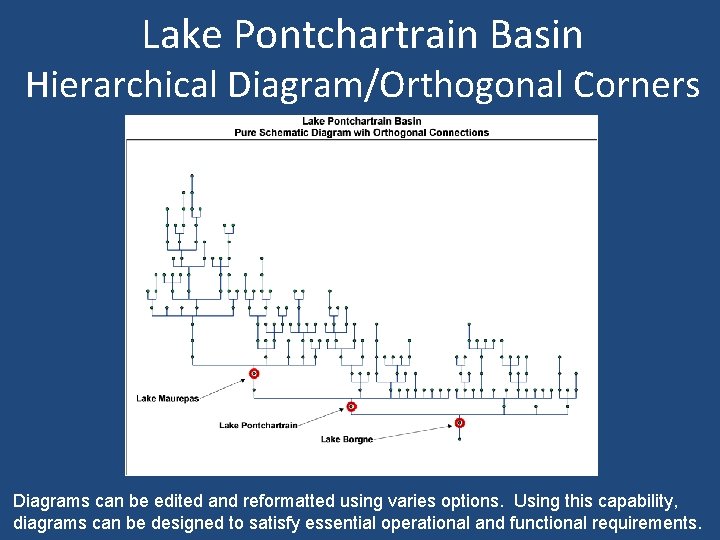 Lake Pontchartrain Basin
Hierarchical Diagram/Orthogonal Corners

Lake Pontchartrain Basin
Pure Schematic Diagram wih Orthogonal Connections

Lake Maurepas

Lake Pontchartrain

Lake Borgne

Diagrams can be edited and reformatted using varies options. Using this capability, diagrams can be designed to satisfy essential operational and functional requirements.